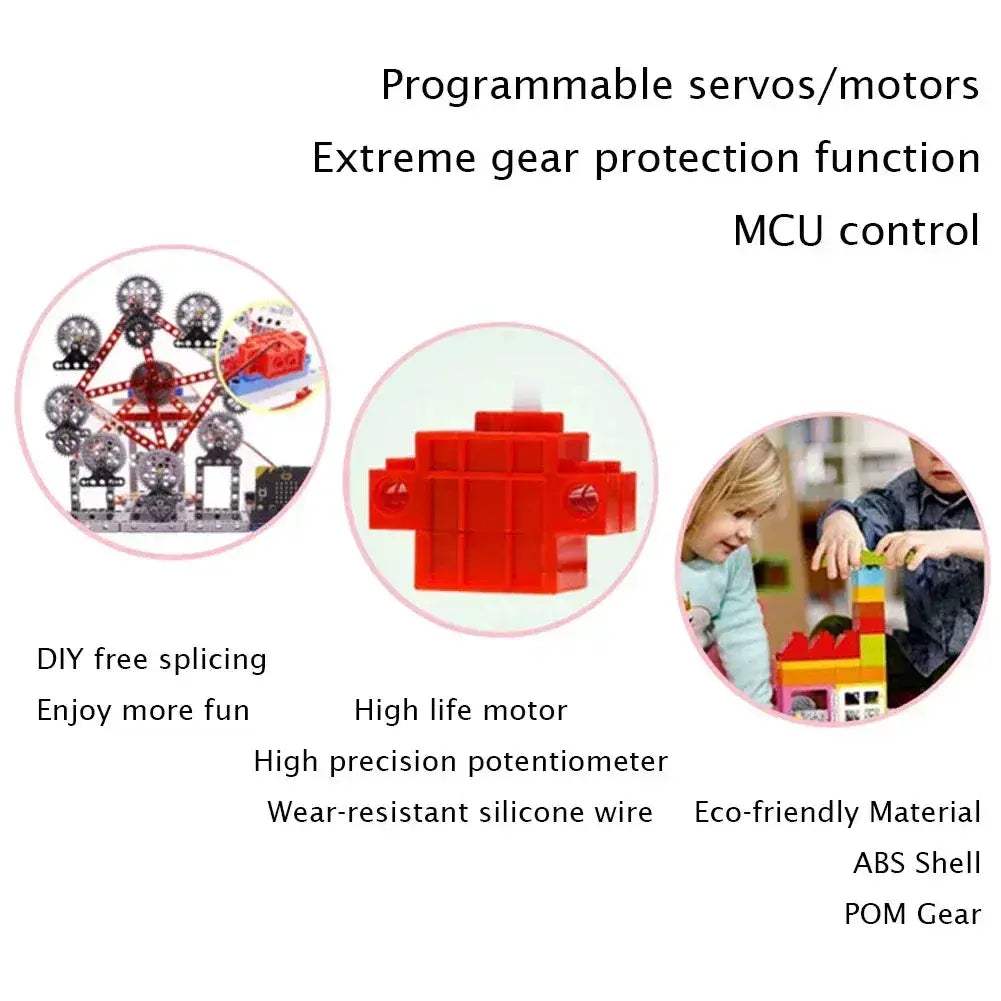 Programmable servos/motors
Extreme gear protection function
MCU control

DIY free splicing
Enjoy more fun

High life motor
High precision potentiometer
Wear-resistant silicone wire

Eco-friendly Material
ABS Shell
POM Gear